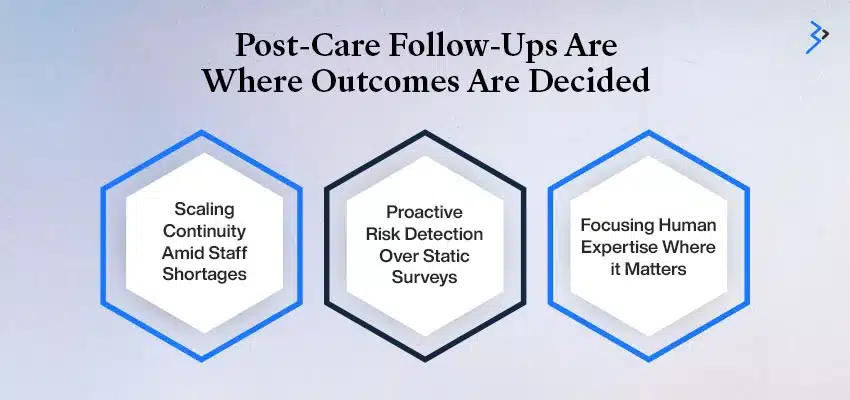 Post-Care Follow-Ups Are Where Outcomes Are Decided

Scaling Continuity Amid Staff Shortages

Proactive Risk Detection Over Static Surveys

Focusing Human Expertise Where it Matters